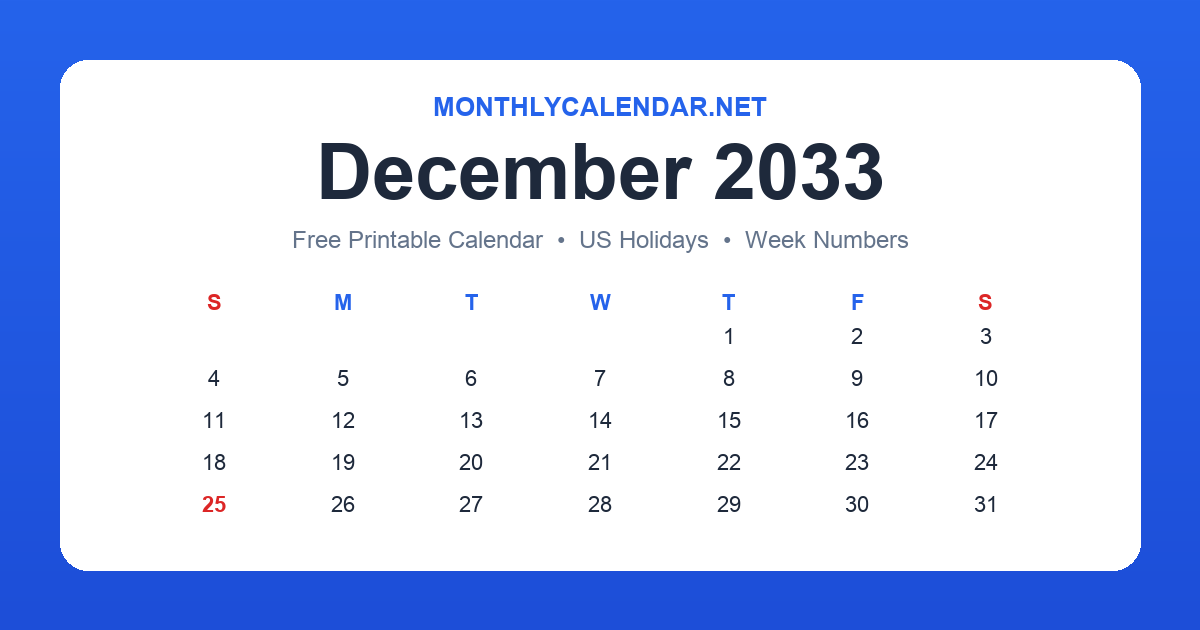 MONTHLYCALENDAR.NET

December 2033

Free Printable Calendar • US Holidays • Week Numbers

| S | M | T | W | T | F | S |
|---|---|---|---|---|---|---|
| | | | | 1 | 2 | 3 |
| 4 | 5 | 6 | 7 | 8 | 9 | 10 |
| 11 | 12 | 13 | 14 | 15 | 16 | 17 |
| 18 | 19 | 20 | 21 | 22 | 23 | 24 |
| 25 | 26 | 27 | 28 | 29 | 30 | 31 |